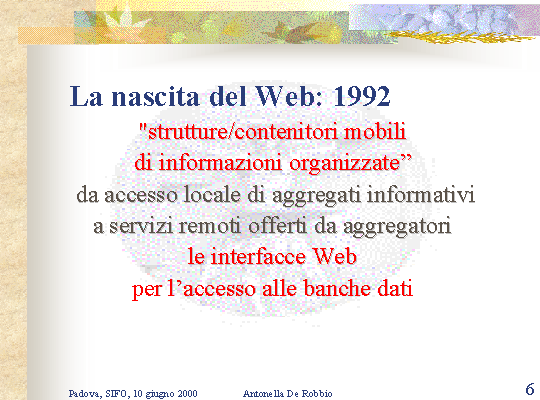 La nascita del Web: 1992

"strutture/contenitori mobili di informazioni organizzate”

da accesso locale di aggregati informativi a servizi remoti offerti da aggregatori

le interfacce Web per l’accesso alle banche dati

Padova, SIFO, 10 giugno 2000

Antonella De Robbio

6